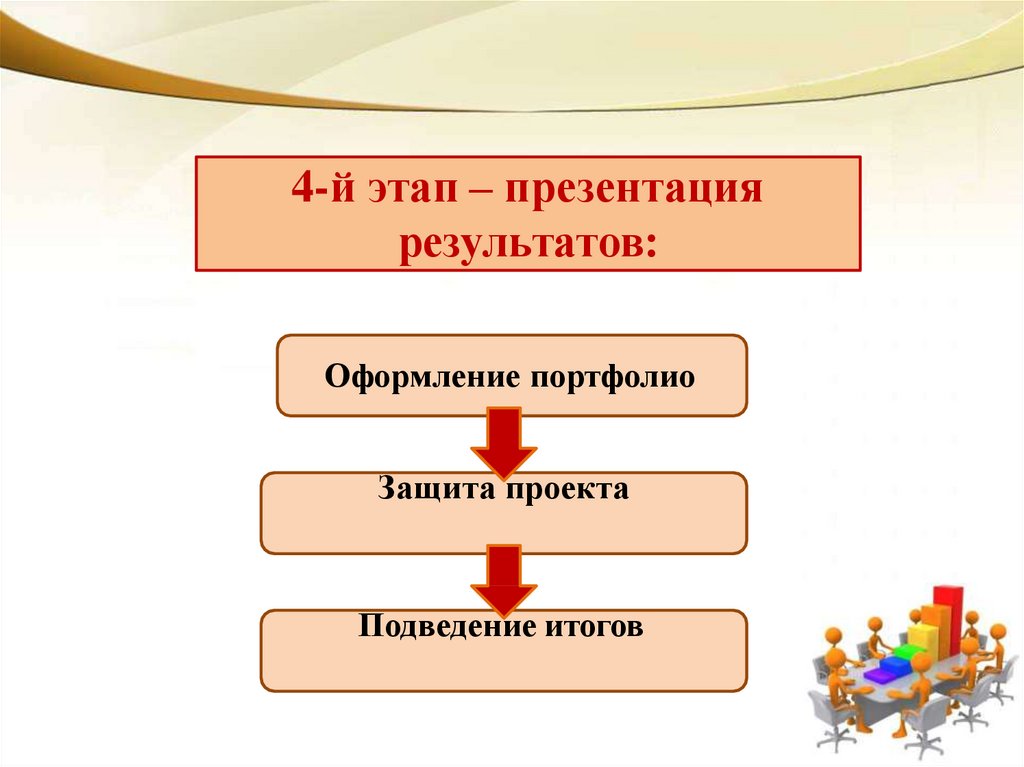 4-й этап – презентация результатов:

Оформление портфолио

Защита проекта

Подведение итогов